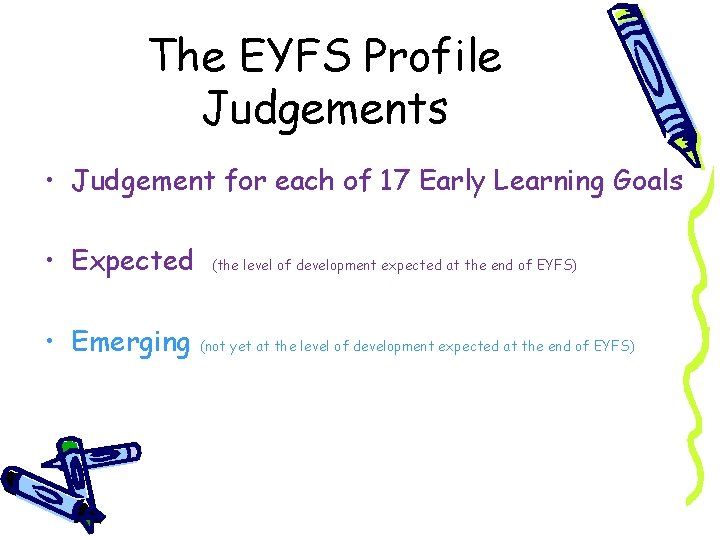 The EYFS Profile Judgements

• Judgement for each of 17 Early Learning Goals

• Expected (the level of development expected at the end of EYFS)

• Emerging (not yet at the level of development expected at the end of EYFS)